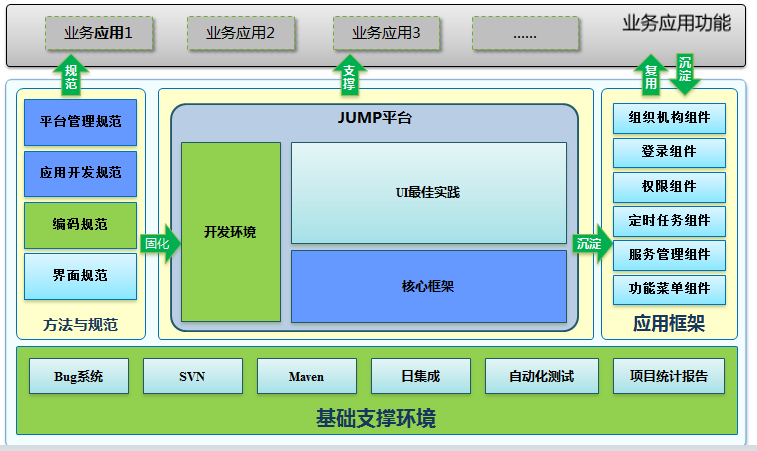 业务应用1
业务应用2
业务应用3
......
业务应用功能

规范
支撑
复用
沉淀

平台管理规范
应用开发规范
编码规范
界面规范
方法与规范

固化

JUMP平台
开发环境
UI最佳实践
核心框架

沉淀

组织机构组件
登录组件
权限组件
定时任务组件
服务管理组件
功能菜单组件
应用框架

Bug系统
SVN
Maven
日集成
自动化测试
项目统计报告
基础支撑环境